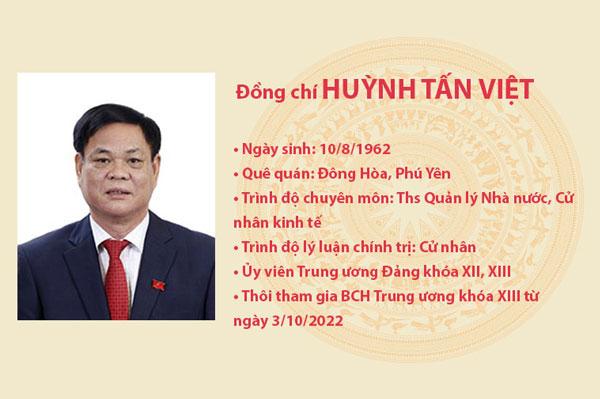 Đồng chí HUỲNH TẤN VIỆT

• Ngày sinh: 10/8/1962
• Quê quán: Đông Hòa, Phú Yên
• Trình độ chuyên môn: Ths Quản lý Nhà nước, Cử nhân kinh tế
• Trình độ lý luận chính trị: Cử nhân
• Ủy viên Trung ương Đảng khóa XII, XIII
• Thôi tham gia BCH Trung ương khóa XIII từ ngày 3/10/2022